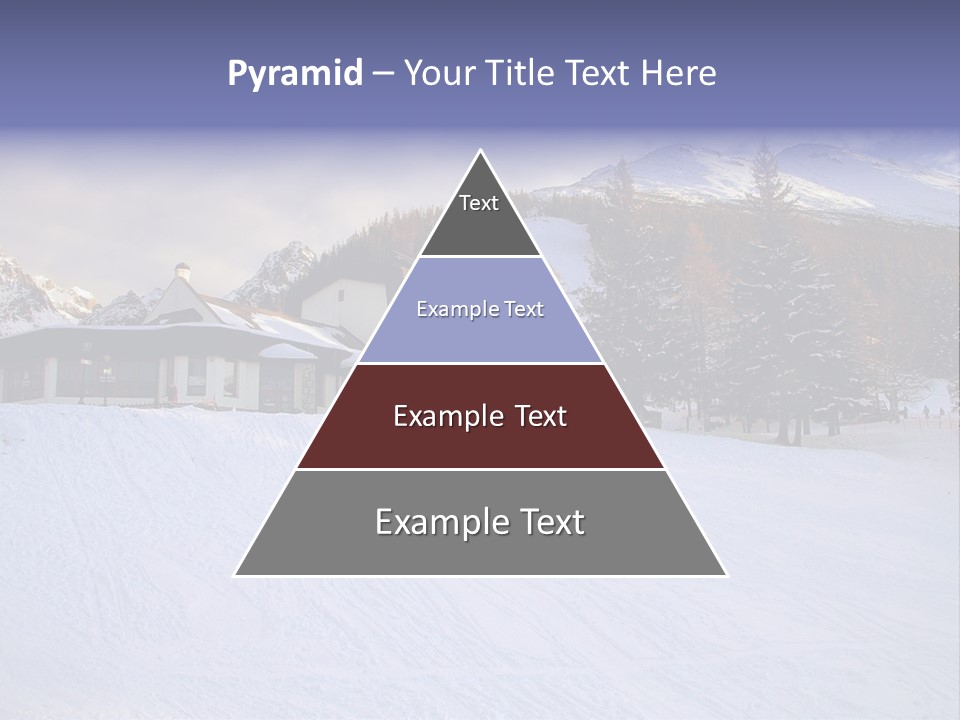 Pyramid – Your Title Text Here

Text

Example Text

Example Text

Example Text